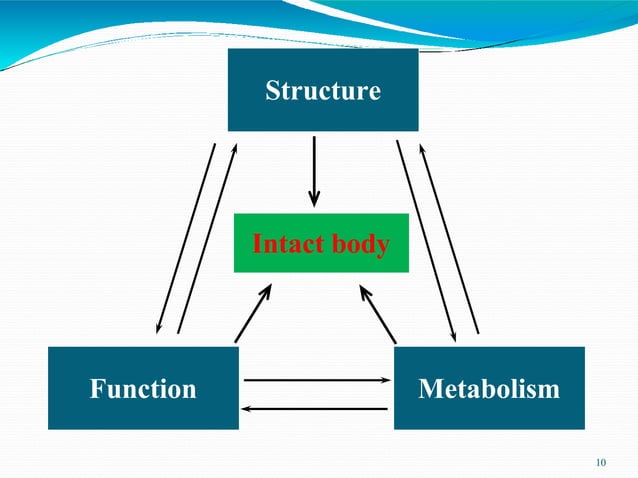 Structure

Intact body

Function

Metabolism

10